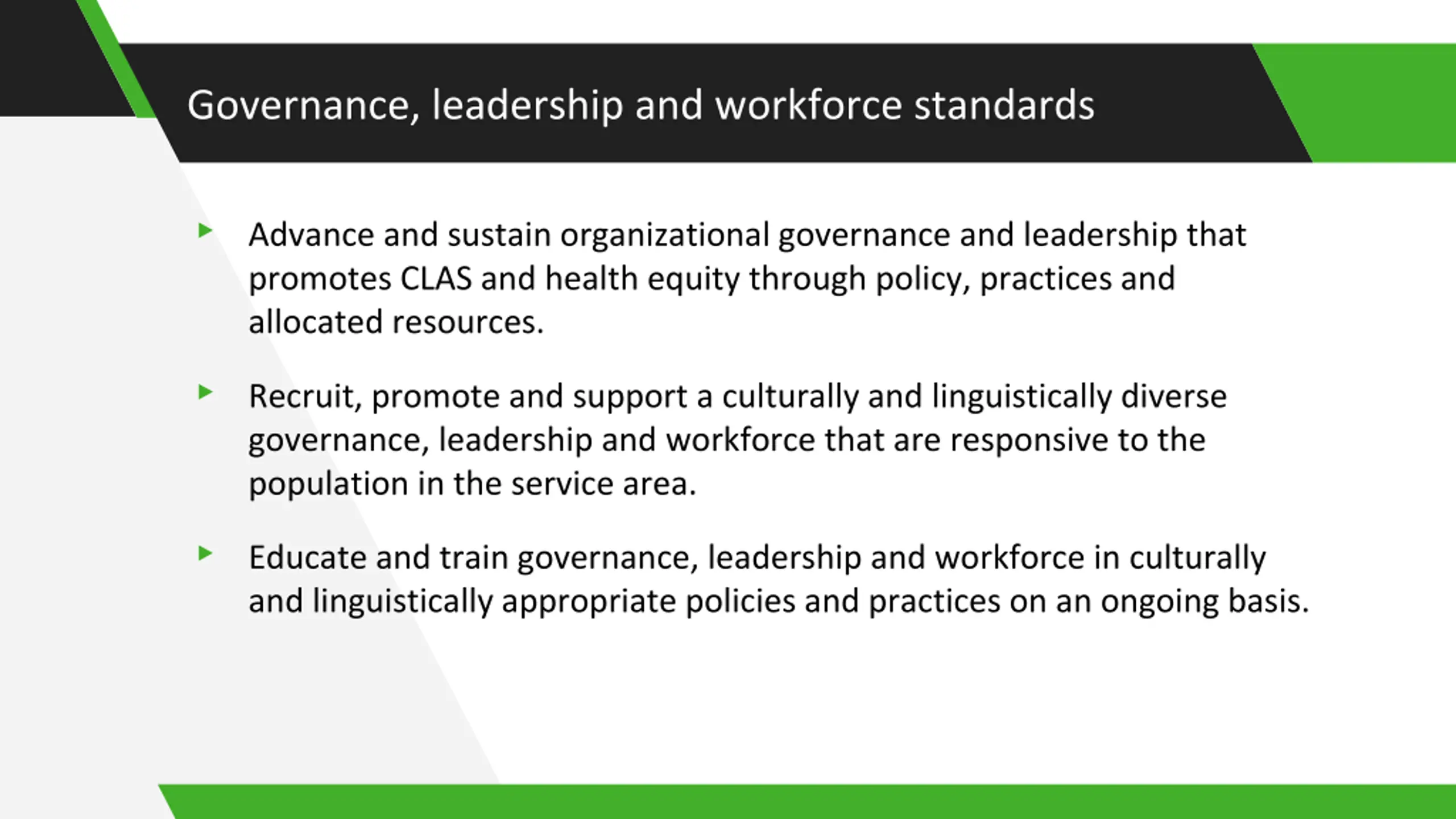 Governance, leadership and workforce standards

Advance and sustain organizational governance and leadership that promotes CLAS and health equity through policy, practices and allocated resources.

Recruit, promote and support a culturally and linguistically diverse governance, leadership and workforce that are responsive to the population in the service area.

Educate and train governance, leadership and workforce in culturally and linguistically appropriate policies and practices on an ongoing basis.